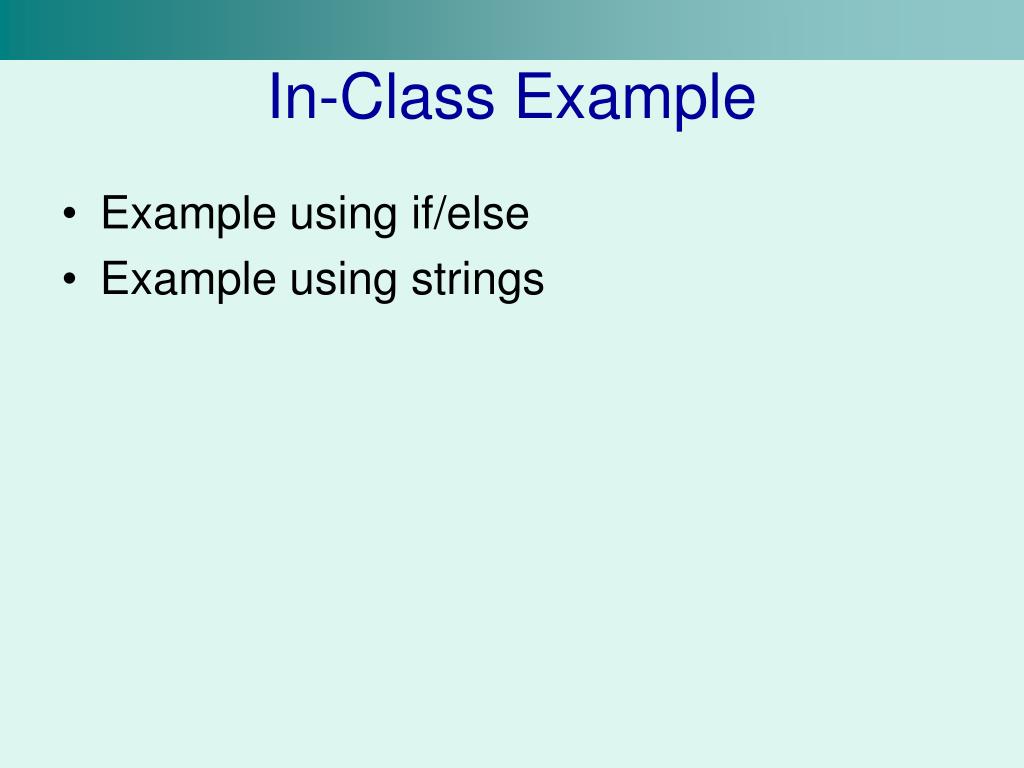 In-Class Example

• Example using if/else
• Example using strings